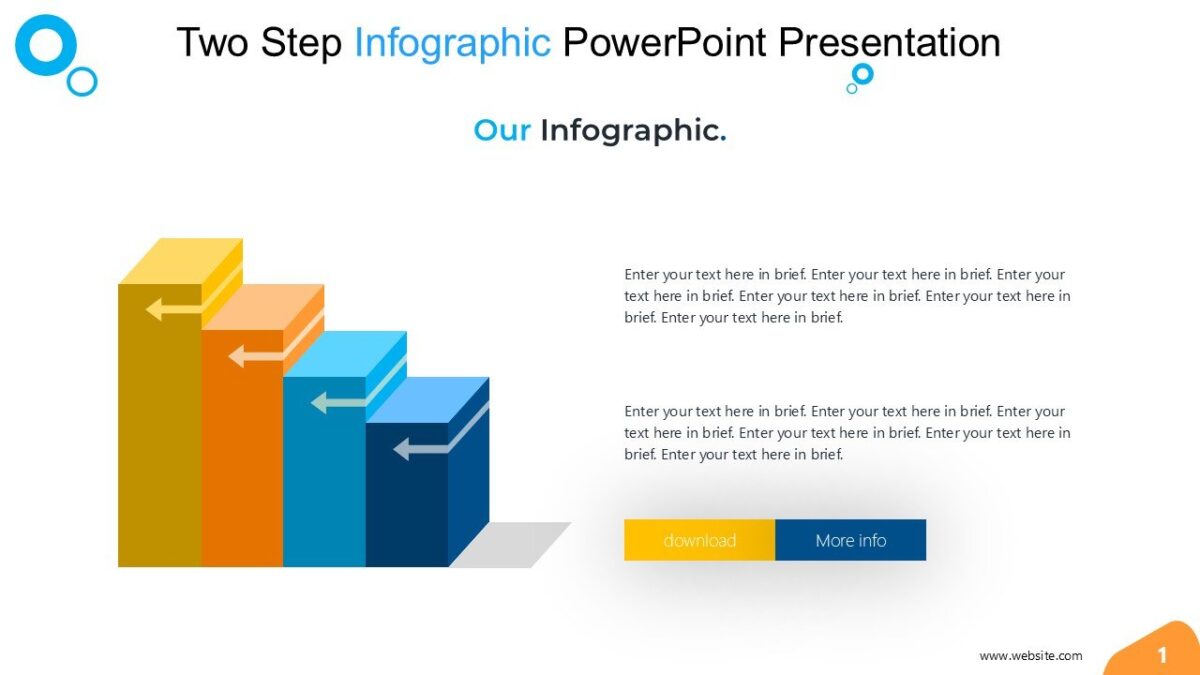 Two Step Infographic PowerPoint Presentation

Our Infographic.

Enter your text here in brief. Enter your text here in brief. Enter your text here in brief. Enter your text here in brief. Enter your text here in brief. Enter your text here in brief.

Enter your text here in brief. Enter your text here in brief. Enter your text here in brief. Enter your text here in brief. Enter your text here in brief. Enter your text here in brief.

download

More info

www.website.com

1